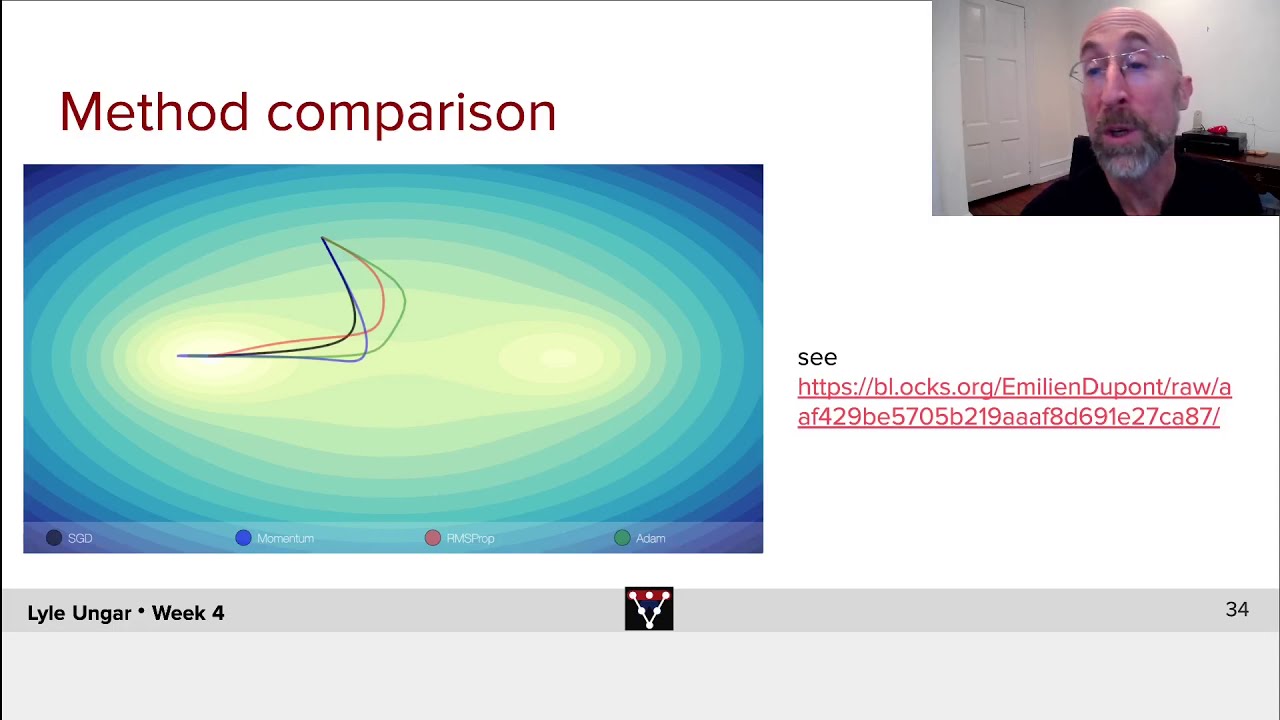 Method comparison

SGD
Momentum
RMSProp
Adam

see
https://bl.ocks.org/EmilienDupont/raw/aaf429be5705b219aaaf8d691e27ca87/

Lyle Ungar • Week 4

34